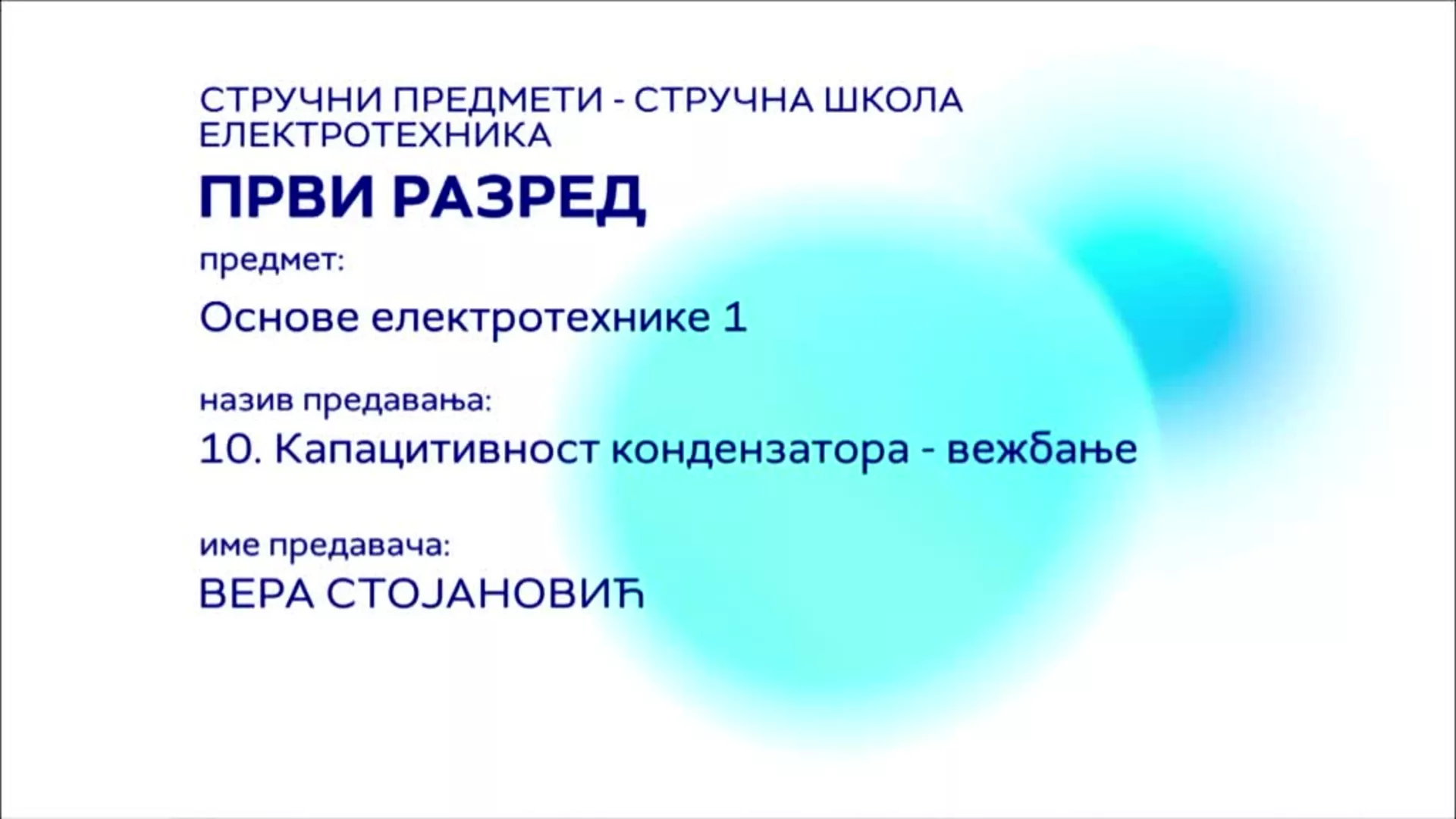 СТРУЧНИ ПРЕДМЕТИ - СТРУЧНА ШКОЛА ЕЛЕКТРОТЕХНИКА

ПРВИ РАЗРЕД

предмет:

Основе електротехнике 1

назив предавања:

10. Капацитивност кондензатора - вежбање

име предавача:

ВЕРА СТОЈАНОВИЋ